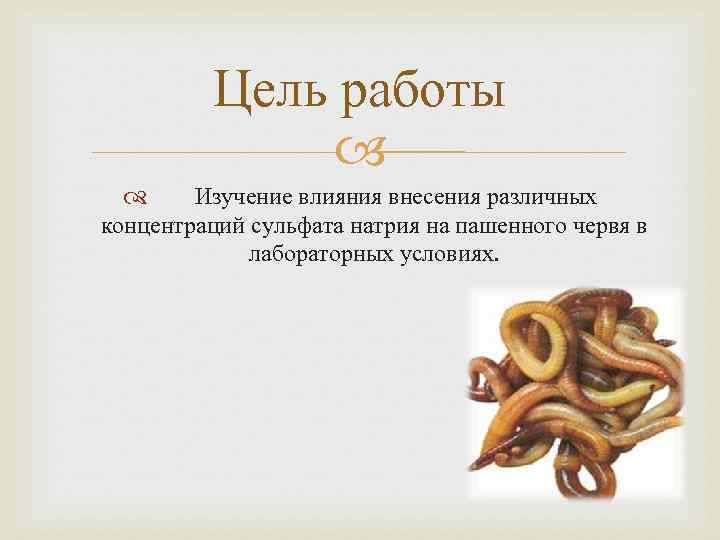 Цель работы

Изучение влияния внесения различных концентраций сульфата натрия на пашенного червя в лабораторных условиях.